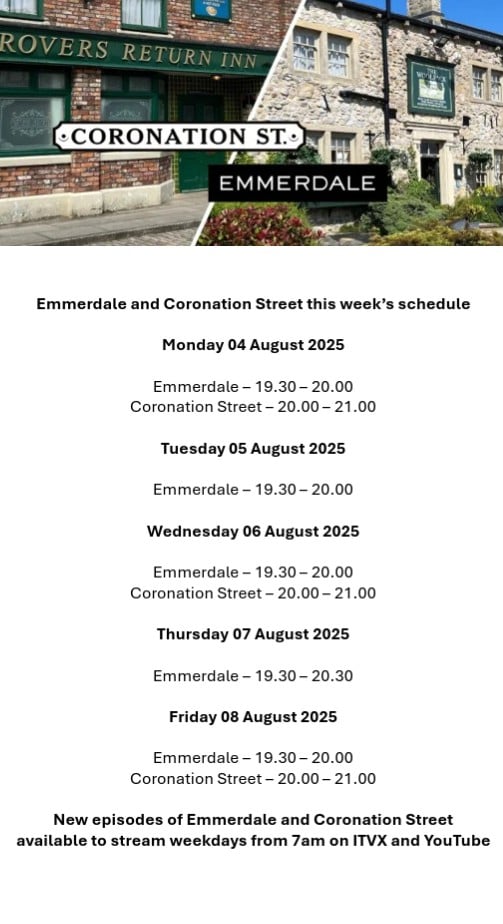 ROVERS RETURN INN

CORONATION ST.

EMMERDALE

Emmerdale and Coronation Street this week's schedule

Monday 04 August 2025

Emmerdale – 19.30 – 20.00
Coronation Street – 20.00 – 21.00

Tuesday 05 August 2025

Emmerdale – 19.30 – 20.00

Wednesday 06 August 2025

Emmerdale – 19.30 – 20.00
Coronation Street – 20.00 – 21.00

Thursday 07 August 2025

Emmerdale – 19.30 – 20.30

Friday 08 August 2025

Emmerdale – 19.30 – 20.00
Coronation Street – 20.00 – 21.00

New episodes of Emmerdale and Coronation Street available to stream weekdays from 7am on ITVX and YouTube